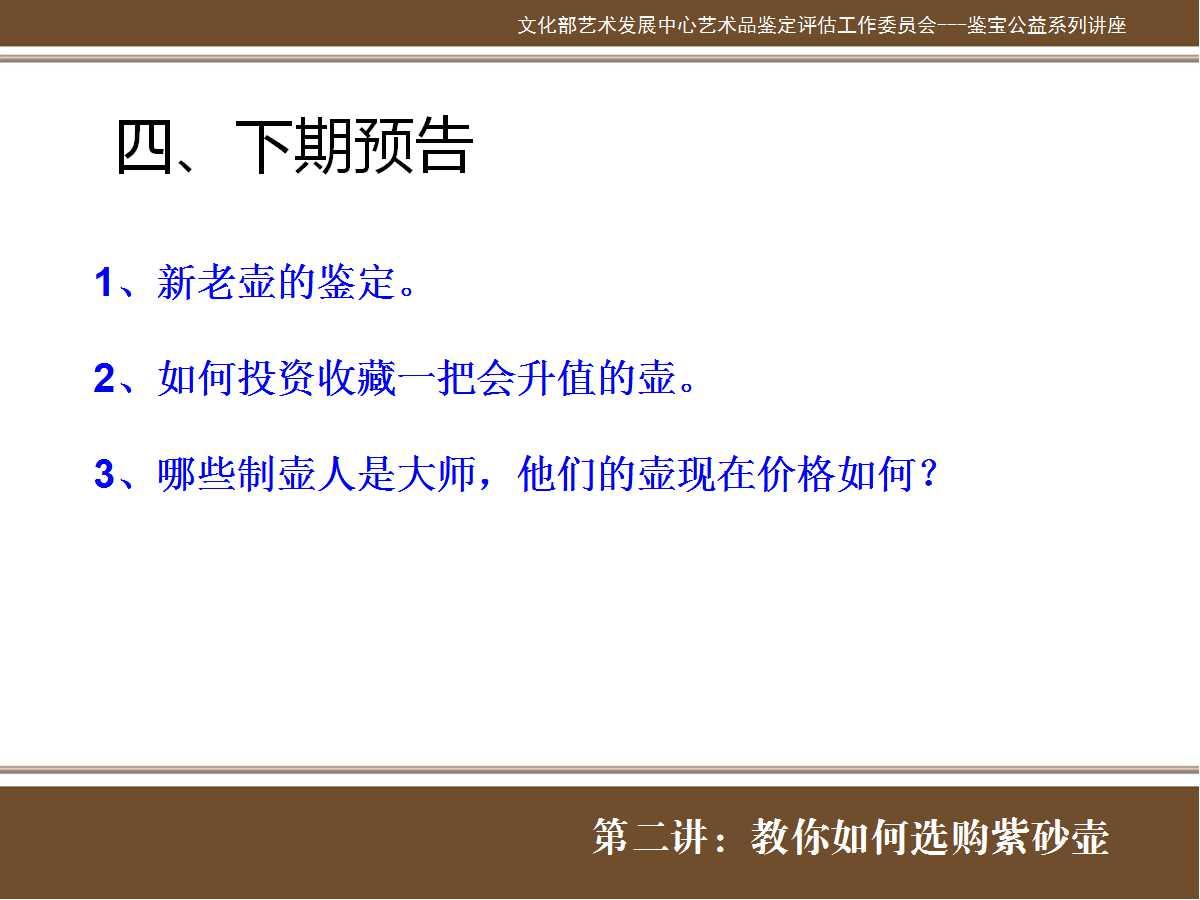 文化部艺术发展中心艺术品鉴定评估工作委员会---鉴宝公益系列讲座

四、下期预告

1、新老壶的鉴定。

2、如何投资收藏一把会升值的壶。

3、哪些制壶人是大师，他们的壶现在价格如何？

第二讲：教你如何选购紫砂壶